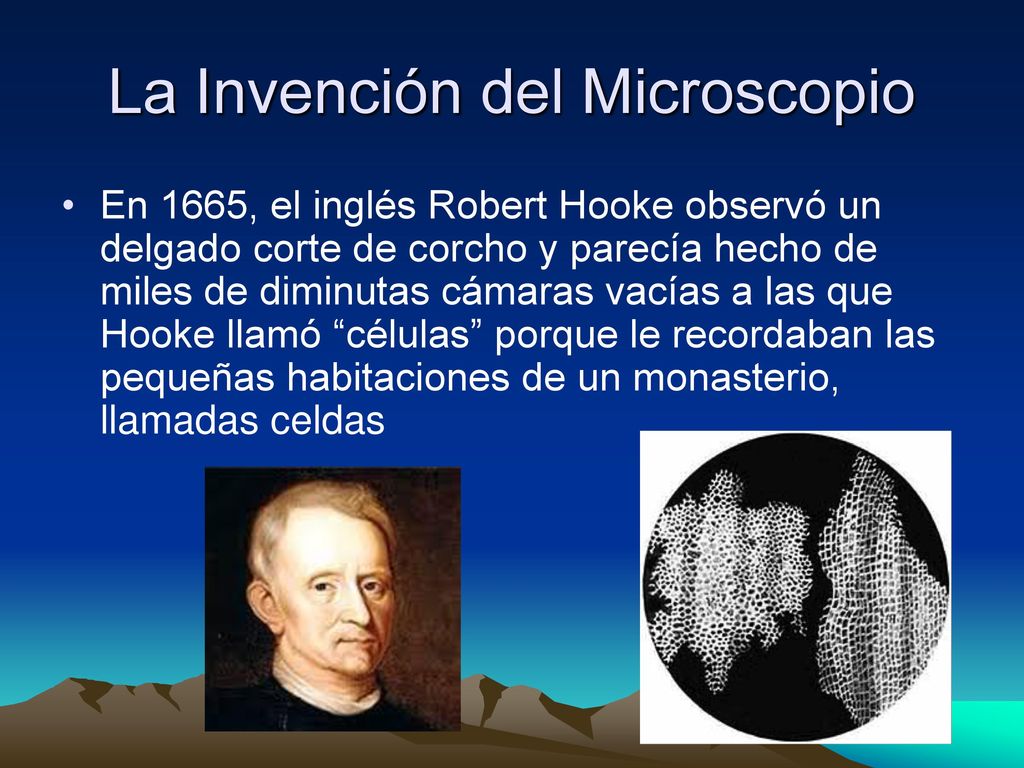 La Invención del Microscopio

• En 1665, el inglés Robert Hooke observó un delgado corte de corcho y parecía hecho de miles de diminutas cámaras vacías a las que Hooke llamó “células” porque le recordaban las pequeñas habitaciones de un monasterio, llamadas celdas